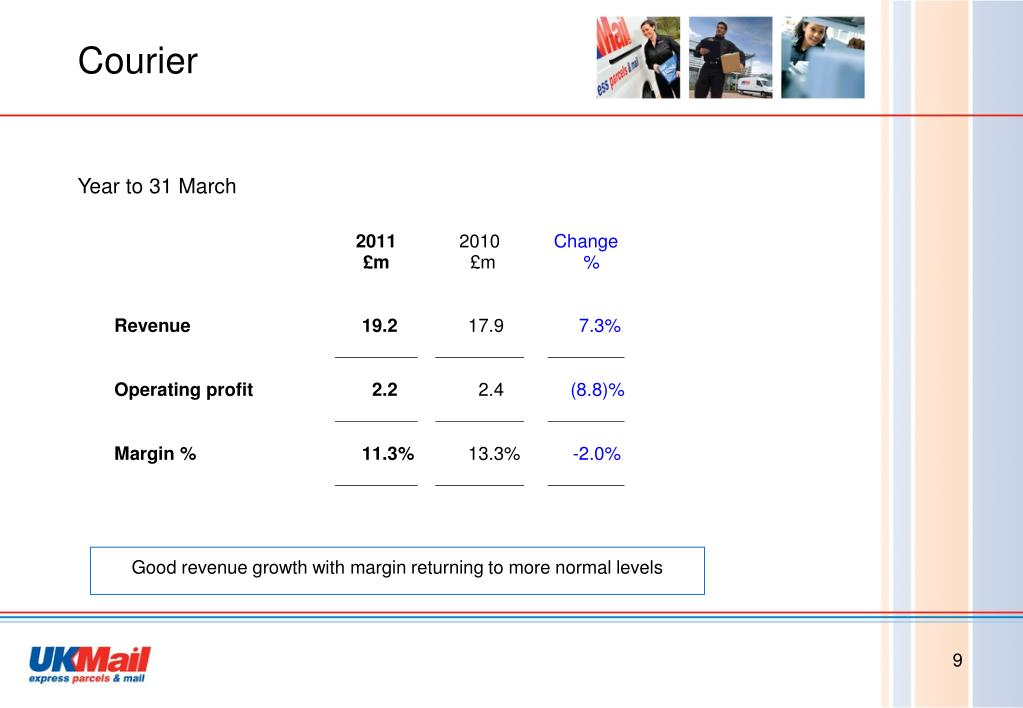 Courier

Mail
ess parcels & mail

Year to 31 March

| | 2011 £m | 2010 £m | Change % |
|---|---|---|---|
| Revenue | 19.2 | 17.9 | 7.3% |
| Operating profit | 2.2 | 2.4 | (8.8)% |
| Margin % | 11.3% | 13.3% | -2.0% |

Good revenue growth with margin returning to more normal levels

UKMail
express parcels & mail

9